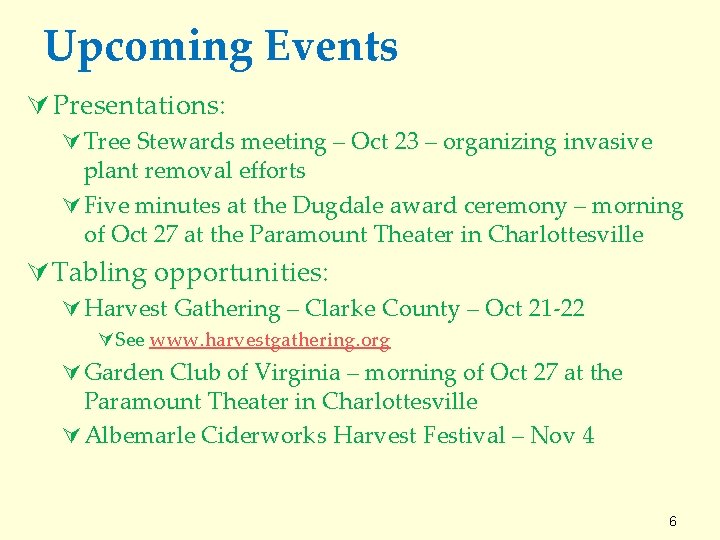 Upcoming Events

∀ Presentations:

∀ Tree Stewards meeting – Oct 23 – organizing invasive plant removal efforts

∀ Five minutes at the Dugdale award ceremony – morning of Oct 27 at the Paramount Theater in Charlottesville

∀ Tabling opportunities:

∀ Harvest Gathering – Clarke County – Oct 21-22

∀ See www.harvestgathering.org

∀ Garden Club of Virginia – morning of Oct 27 at the Paramount Theater in Charlottesville

∀ Albemarle Ciderworks Harvest Festival – Nov 4

6